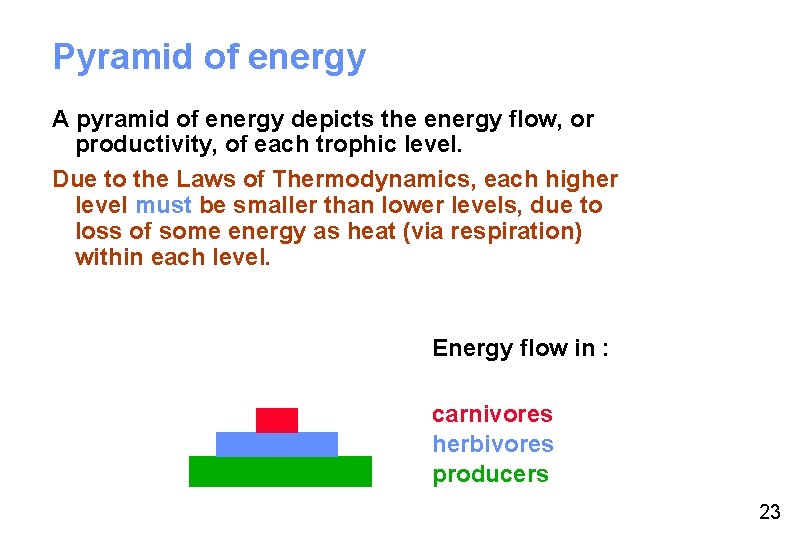 Pyramid of energy

A pyramid of energy depicts the energy flow, or productivity, of each trophic level.

Due to the Laws of Thermodynamics, each higher level must be smaller than lower levels, due to loss of some energy as heat (via respiration) within each level.

Energy flow in :

carnivores
herbivores
producers

23